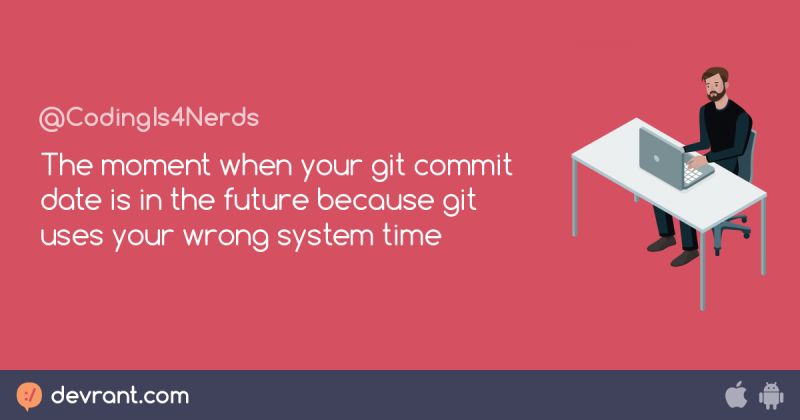 @CodingIs4Nerds

The moment when your git commit date is in the future because git uses your wrong system time

devrant.com